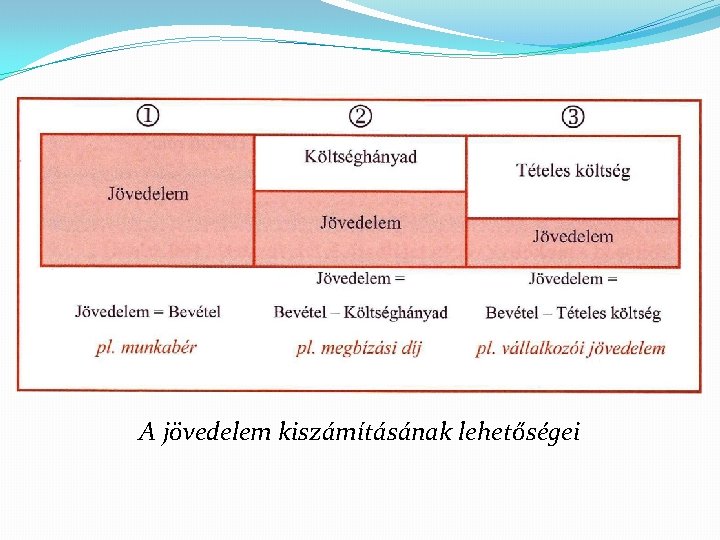 ①

Jövedelem

Jövedelem = Bevétel

pl. munkabér

②

Költséghányad

Jövedelem

Jövedelem =

Bevétel – Költséghányad

pl. megbízási díj

③

Tételes költség

Jövedelem

Jövedelem =

Bevétel – Tételes költség

pl. vállalkozói jövedelem

A jövedelem kiszámításának lehetőségei